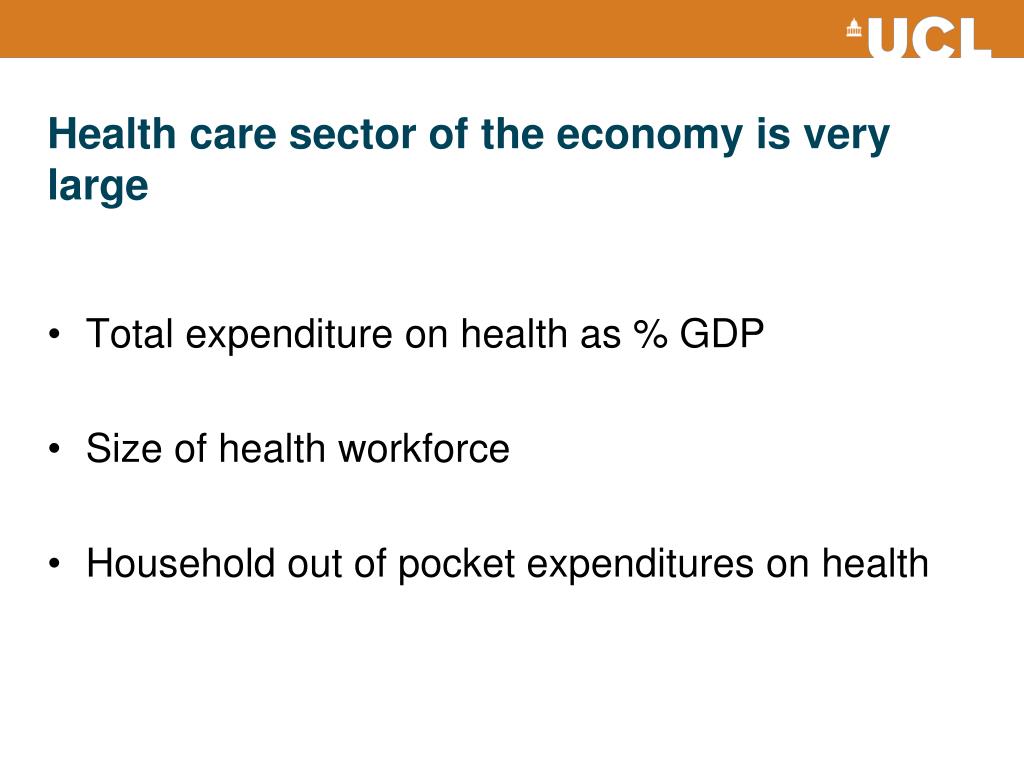 UCL

Health care sector of the economy is very large

• Total expenditure on health as % GDP

• Size of health workforce

• Household out of pocket expenditures on health